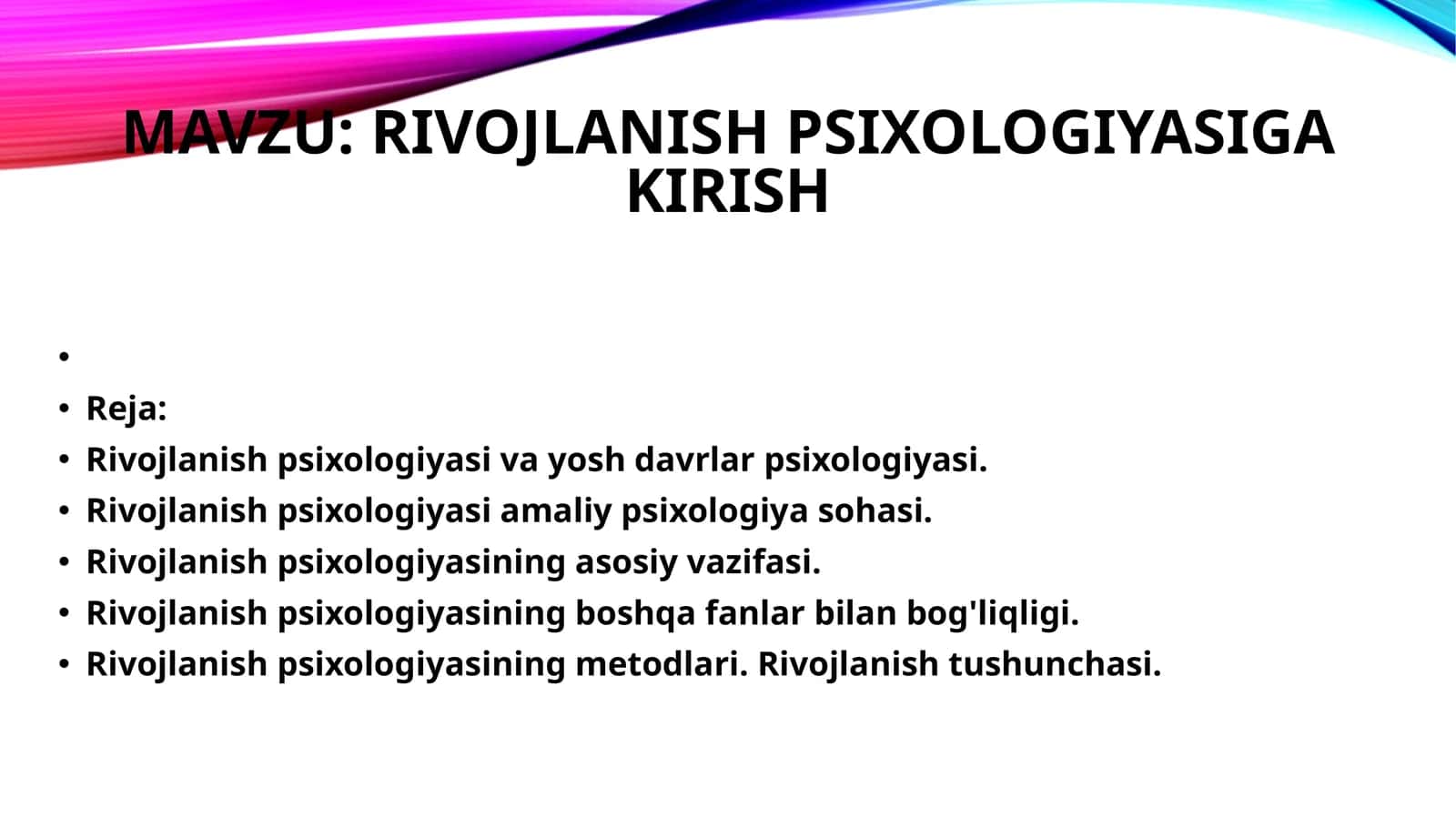 MAVZU: RIVOJLANISH PSIXOLOGIYASIGA KIRISH

•
• Reja:
• Rivojlanish psixologiyasi va yosh davrlar psixologiyasi.
• Rivojlanish psixologiyasi amaliy psixologiya sohasi.
• Rivojlanish psixologiyasining asosiy vazifasi.
• Rivojlanish psixologiyasining boshqa fanlar bilan bog'liqligi.
• Rivojlanish psixologiyasining metodlari. Rivojlanish tushunchasi.